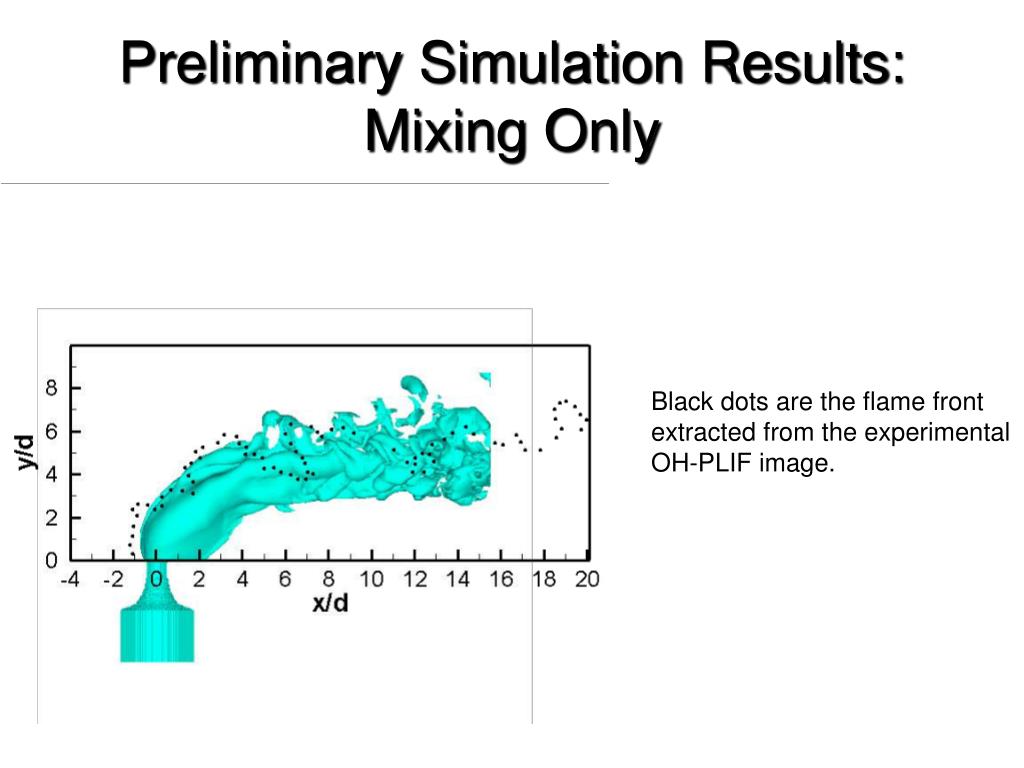 Preliminary Simulation Results: Mixing Only

y/d
8
6
4
2
0
-4 -2 0 2 4 6 8 10 12 14 16 18 20
x/d

Black dots are the flame front extracted from the experimental OH-PLIF image.